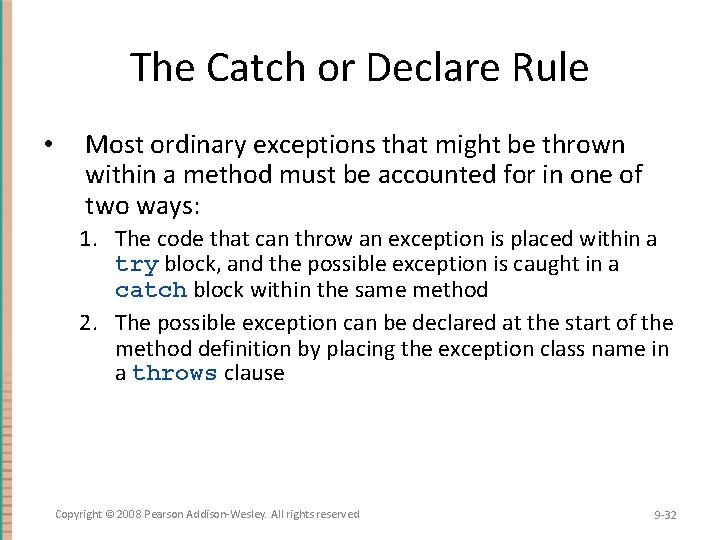 The Catch or Declare Rule

• Most ordinary exceptions that might be thrown within a method must be accounted for in one of two ways:

1. The code that can throw an exception is placed within a try block, and the possible exception is caught in a catch block within the same method

2. The possible exception can be declared at the start of the method definition by placing the exception class name in a throws clause

Copyright © 2008 Pearson Addison-Wesley. All rights reserved

9-32